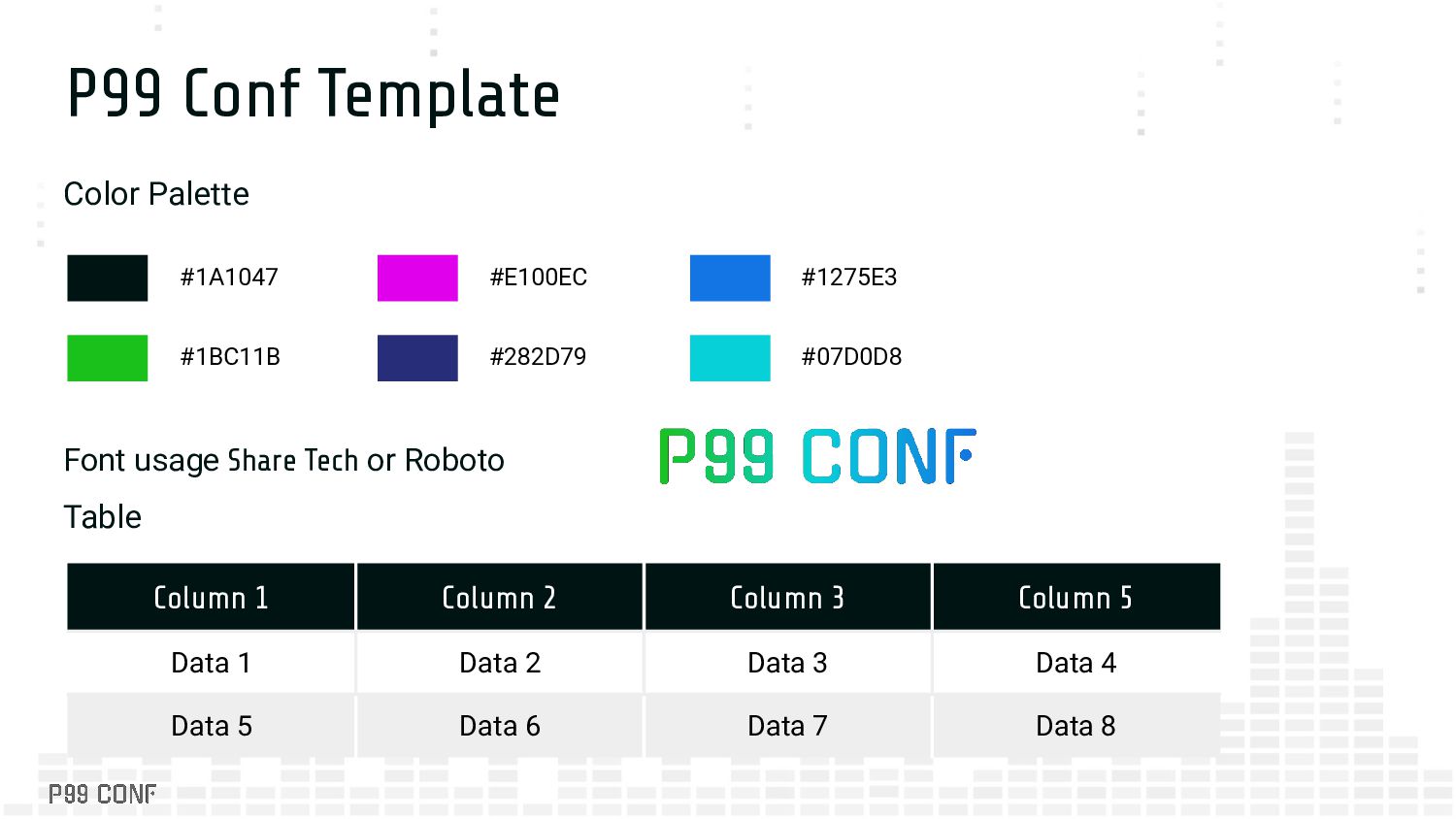 P99 Conf Template

Color Palette

#1A1047

#E100EC

#1275E3

#1BC11B

#282D79

#07D0D8

Font usage Share Tech or Roboto

P99 CONF

Table

| Column 1 | Column 2 | Column 3 | Column 5 |
|---|---|---|---|
| Data 1 | Data 2 | Data 3 | Data 4 |
| Data 5 | Data 6 | Data 7 | Data 8 |

P99 CONF